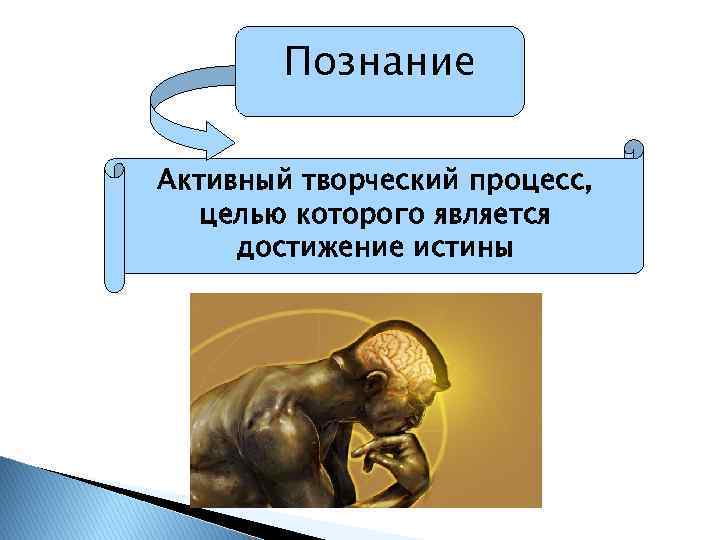 Познание

Активный творческий процесс, целью которого является достижение истины